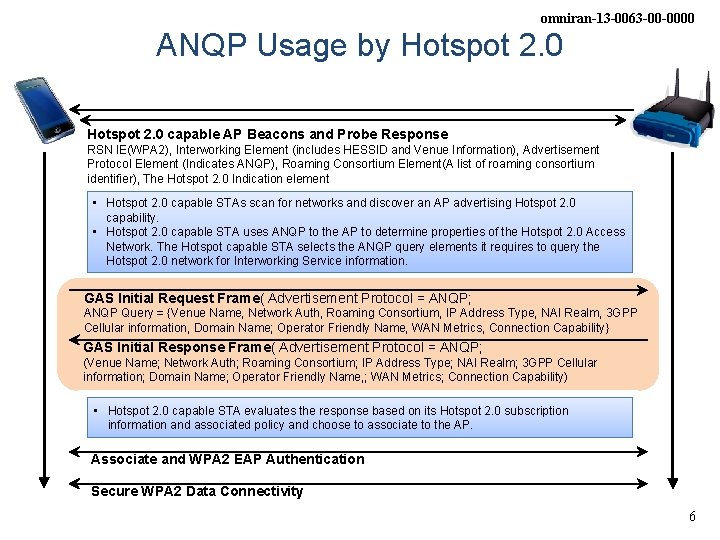 omniran-13-0063-00-0000

ANQP Usage by Hotspot 2.0

Hotspot 2.0 capable AP Beacons and Probe Response
RSN IE(WPA2), Interworking Element (includes HESSID and Venue Information), Advertisement Protocol Element (Indicates ANQP), Roaming Consortium Element(A list of roaming consortium identifier), The Hotspot 2.0 Indication element

• Hotspot 2.0 capable STAs scan for networks and discover an AP advertising Hotspot 2.0 capability.
• Hotspot 2.0 capable STA uses ANQP to the AP to determine properties of the Hotspot 2.0 Access Network. The Hotspot capable STA selects the ANQP query elements it requires to query the Hotspot 2.0 network for Interworking Service information.

GAS Initial Request Frame( Advertisement Protocol = ANQP;
ANQP Query = {Venue Name, Network Auth, Roaming Consortium, IP Address Type, NAI Realm, 3GPP Cellular information, Domain Name; Operator Friendly Name, WAN Metrics, Connection Capability}

GAS Initial Response Frame( Advertisement Protocol = ANQP;
(Venue Name; Network Auth; Roaming Consortium; IP Address Type; NAI Realm; 3GPP Cellular information; Domain Name; Operator Friendly Name,; WAN Metrics; Connection Capability)

• Hotspot 2.0 capable STA evaluates the response based on its Hotspot 2.0 subscription information and associated policy and choose to associate to the AP.

Associate and WPA2 EAP Authentication

Secure WPA2 Data Connectivity

6